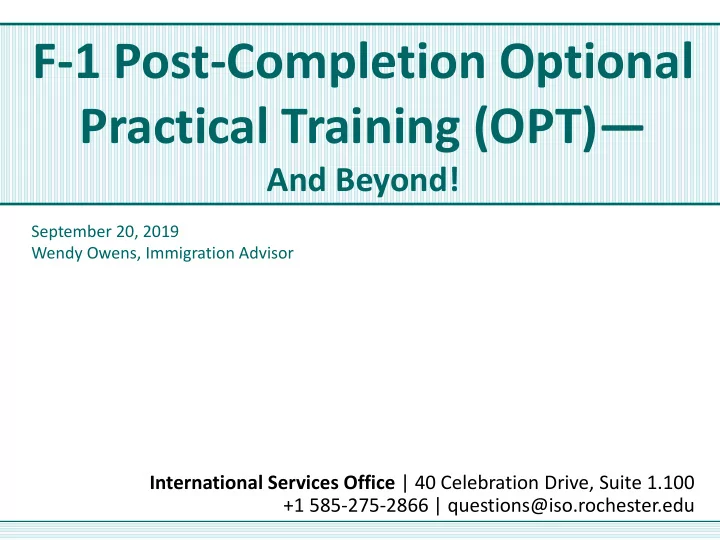 F-1 Post-Completion Optional Practical Training (OPT)—

And Beyond!

September 20, 2019
Wendy Owens, Immigration Advisor

International Services Office | 40 Celebration Drive, Suite 1.100
+1 585-275-2866 | questions@iso.rochester.edu